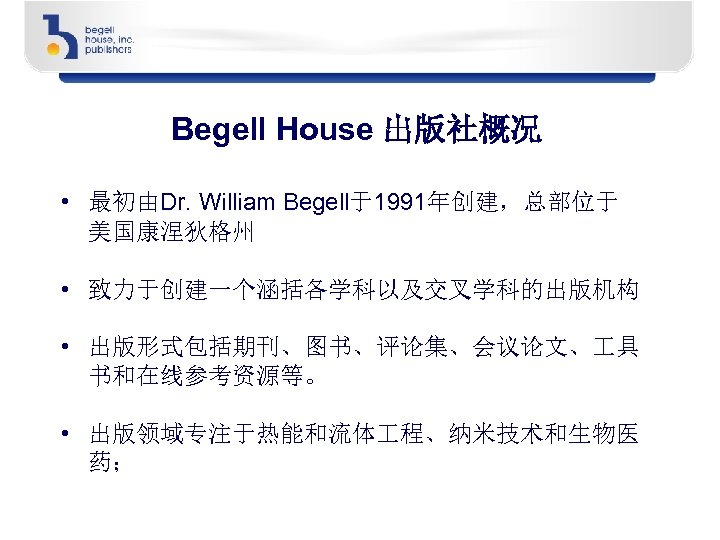 begell house, inc. publishers

Begell House 出版社概况

• 最初由Dr. William Begell于1991年创建，总部位于美国康涅狄格州

• 致力于创建一个涵括各学科以及交叉学科的出版机构

• 出版形式包括期刊、图书、评论集、会议论文、工具书和在线参考资源等。

• 出版领域专注于热能和流体工程、纳米技术和生物医药；